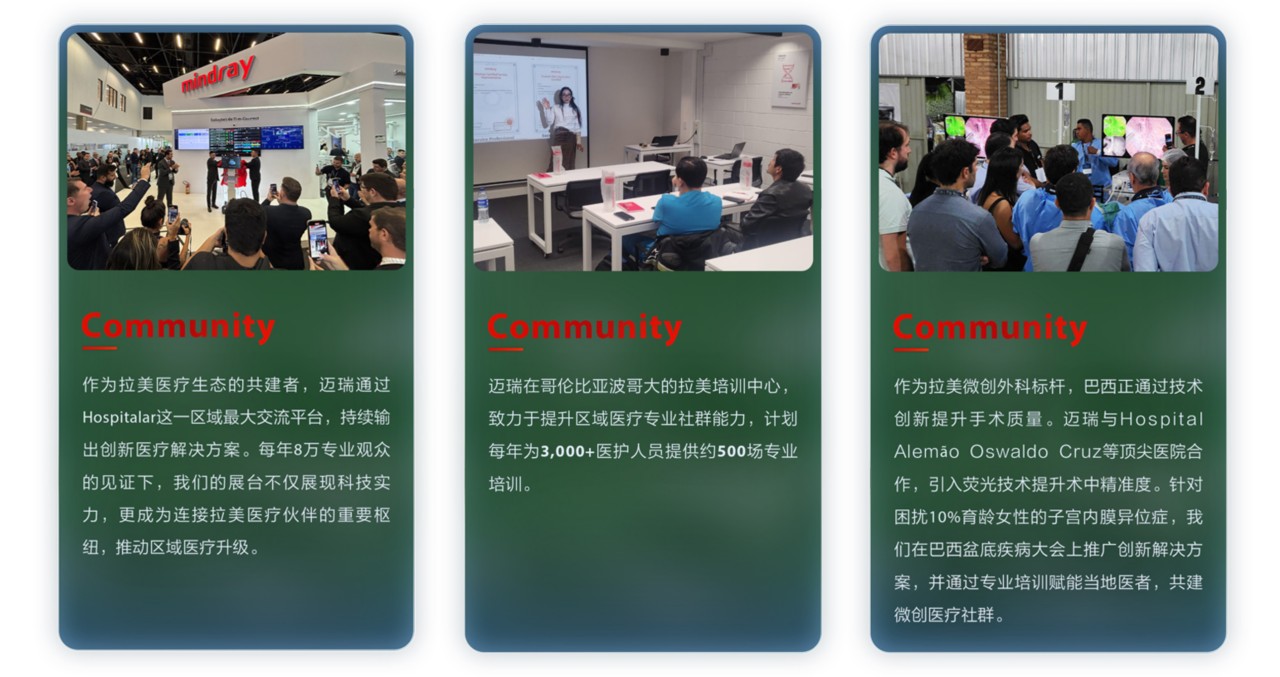 mindray

Community

作为拉美医疗生态的共建者，迈瑞通过Hospitalar这一区域最大交流平台，持续输出创新医疗解决方案。每年8万专业观众的见证下，我们的展台不仅展现科技实力，更成为连接拉美医疗伙伴的重要枢纽，推动区域医疗升级。

Community

迈瑞在哥伦比亚波哥大的拉美培训中心，致力于提升区域医疗专业社群能力，计划每年为3,000+医护人员提供约500场专业培训。

1

2

Community

作为拉美微创外科标杆，巴西正通过技术创新提升手术质量。迈瑞与Hospital Alemão Oswaldo Cruz等顶尖医院合作，引入荧光技术提升术中精准度。针对困扰10%育龄女性的子宫内膜异位症，我们在巴西盆底疾病大会上推广创新解决方案，并通过专业培训赋能当地医者，共建微创医疗社群。